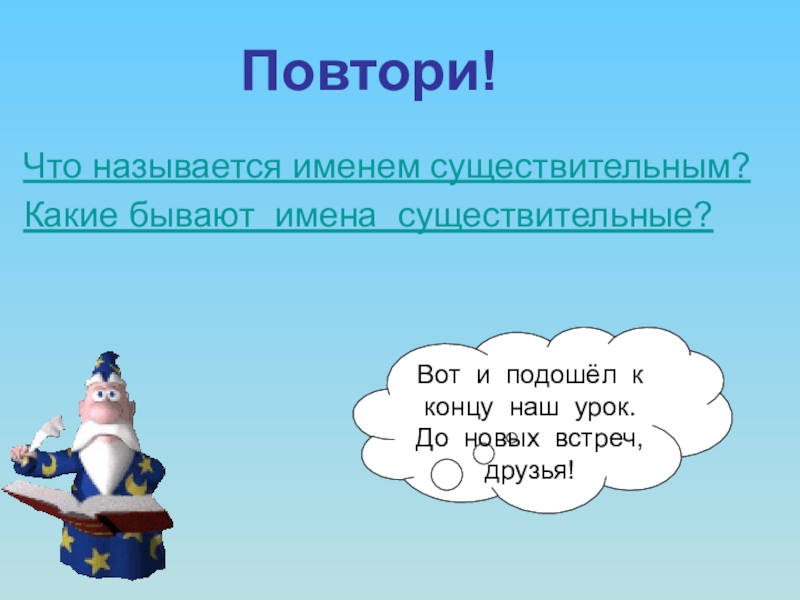 Повтори!

Что называется именем существительным?

Какие бывают имена существительные?

Вот и подошёл к концу наш урок. До новых встреч, друзья!